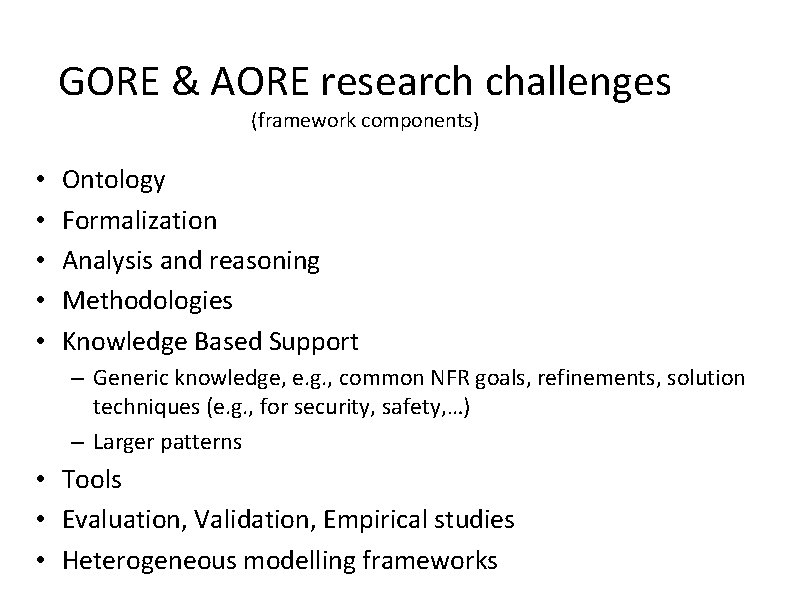 GORE & AORE research challenges
(framework components)

• Ontology
• Formalization
• Analysis and reasoning
• Methodologies
• Knowledge Based Support
– Generic knowledge, e.g., common NFR goals, refinements, solution techniques (e.g., for security, safety,…)
– Larger patterns
• Tools
• Evaluation, Validation, Empirical studies
• Heterogeneous modelling frameworks